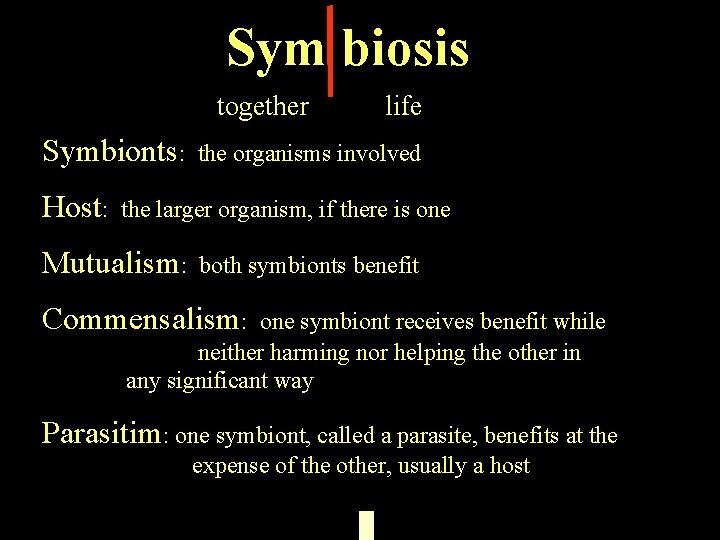 Sym biosis

together life

Symbionts: the organisms involved

Host: the larger organism, if there is one

Mutualism: both symbionts benefit

Commensalism: one symbiont receives benefit while neither harming nor helping the other in any significant way

Parasitim: one symbiont, called a parasite, benefits at the expense of the other, usually a host